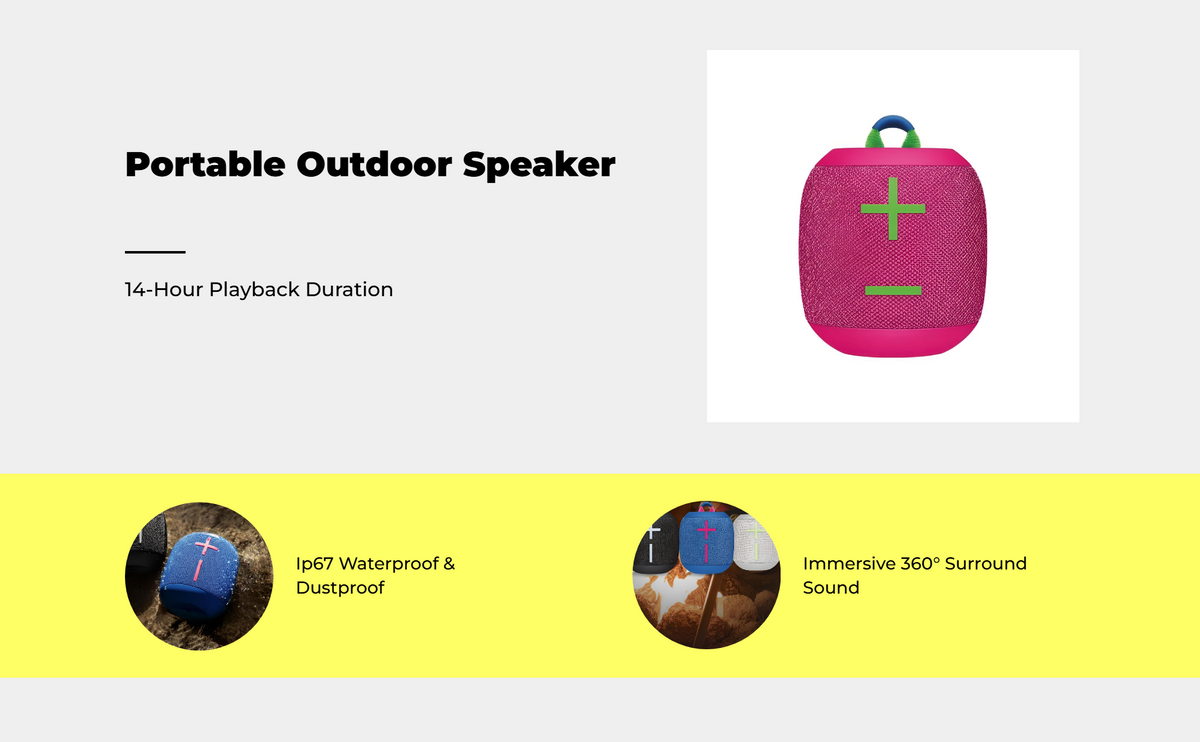 Portable Outdoor Speaker

14-Hour Playback Duration

Ip67 Waterproof & Dustproof

Immersive 360° Surround Sound